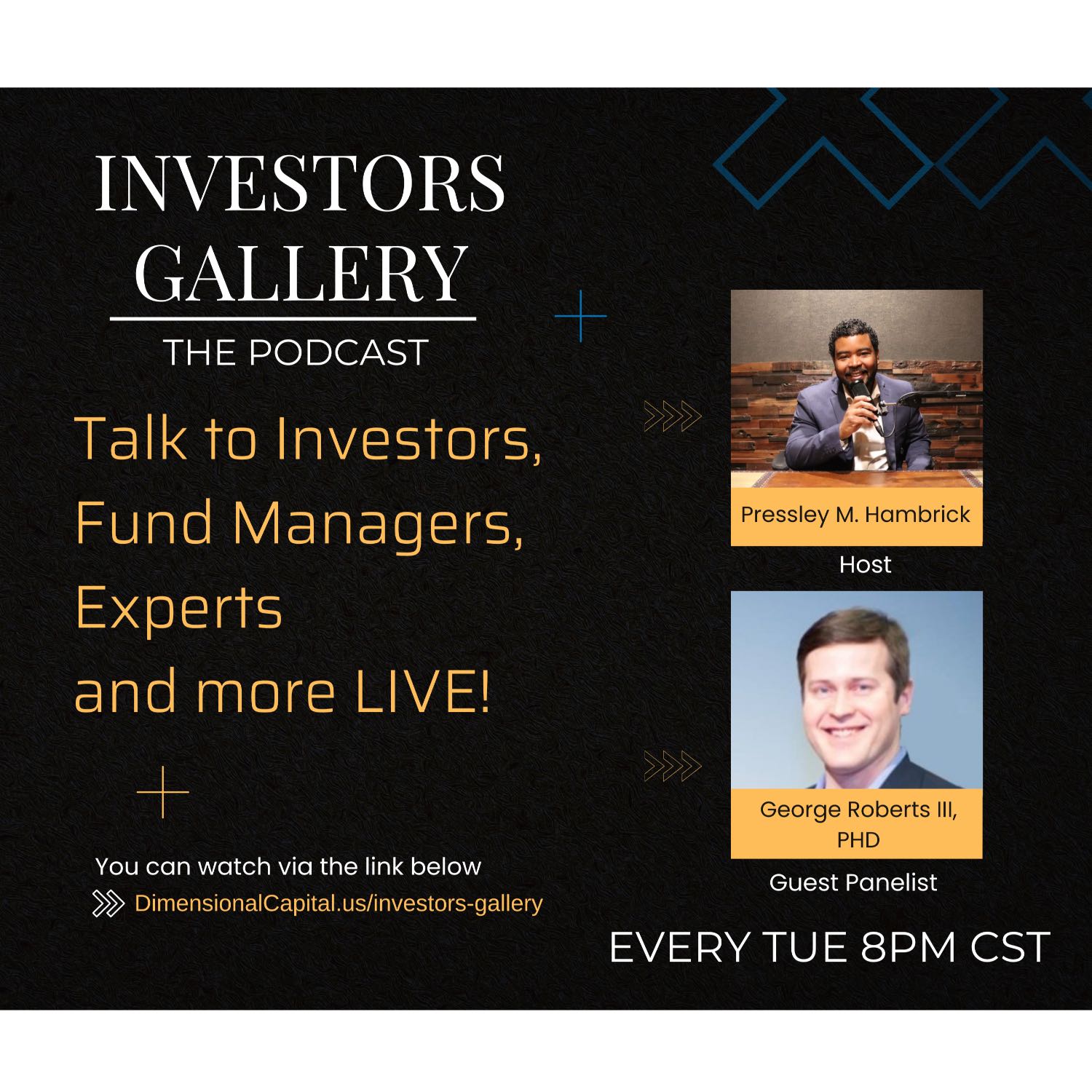 INVESTORS GALLERY

THE PODCAST

Talk to Investors, Fund Managers, Experts and more LIVE!

You can watch via the link below
DimensionalCapital.us/investors-gallery

Pressley M. Hambrick
Host

George Roberts III, PHD
Guest Panelist

EVERY TUE 8PM CST